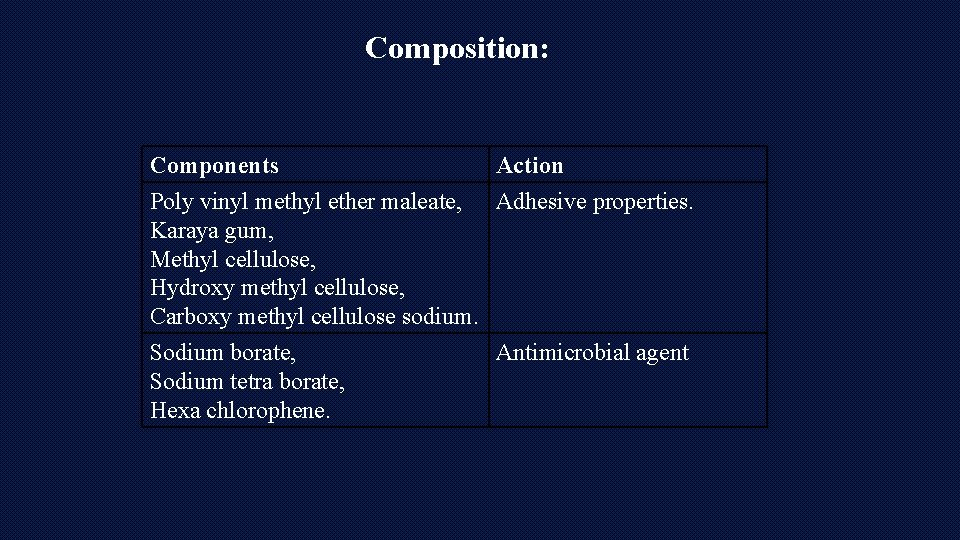 Composition:

| Components | Action |
|---|---|
| Poly vinyl methyl ether maleate, Karaya gum, Methyl cellulose, Hydroxy methyl cellulose, Carboxy methyl cellulose sodium. | Adhesive properties. |
| Sodium borate, Sodium tetra borate, Hexa chlorophene. | Antimicrobial agent |